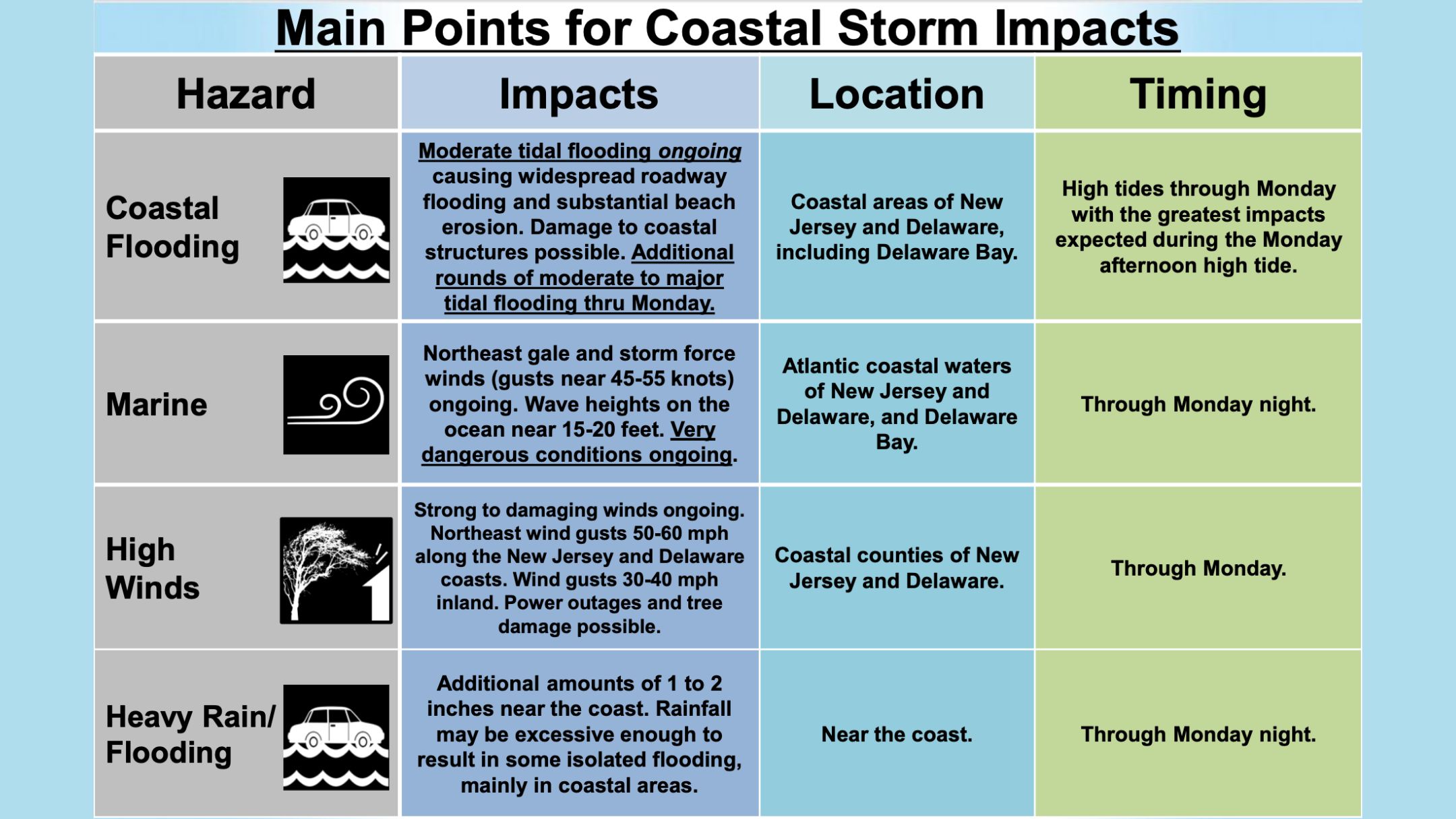 Main Points for Coastal Storm Impacts

| Hazard | Impacts | Location | Timing |
|---|---|---|---|
| Coastal Flooding | Moderate tidal flooding ongoing causing widespread roadway flooding and substantial beach erosion. Damage to coastal structures possible. Additional rounds of moderate to major tidal flooding thru Monday. | Coastal areas of New Jersey and Delaware, including Delaware Bay. | High tides through Monday with the greatest impacts expected during the Monday afternoon high tide. |
| Marine | Northeast gale and storm force winds (gusts near 45-55 knots) ongoing. Wave heights on the ocean near 15-20 feet. Very dangerous conditions ongoing. | Atlantic coastal waters of New Jersey and Delaware, and Delaware Bay. | Through Monday night. |
| High Winds | Strong to damaging winds ongoing. Northeast wind gusts 50-60 mph along the New Jersey and Delaware coasts. Wind gusts 30-40 mph inland. Power outages and tree damage possible. | Coastal counties of New Jersey and Delaware. | Through Monday. |
| Heavy Rain/ Flooding | Additional amounts of 1 to 2 inches near the coast. Rainfall may be excessive enough to result in some isolated flooding, mainly in coastal areas. | Near the coast. | Through Monday night. |